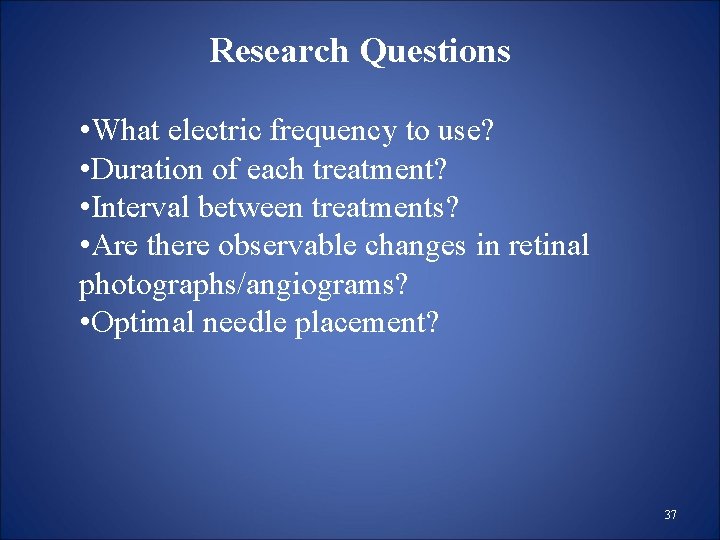 Research Questions

•What electric frequency to use?
•Duration of each treatment?
•Interval between treatments?
•Are there observable changes in retinal photographs/angiograms?
•Optimal needle placement?

37